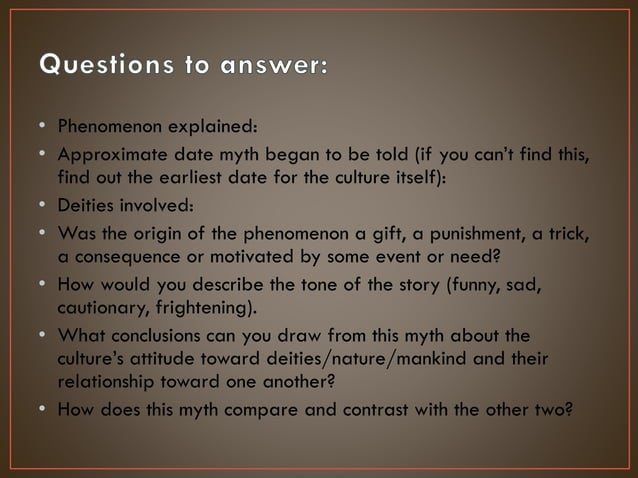 Questions to answer:

• Phenomenon explained:
• Approximate date myth began to be told (if you can't find this, find out the earliest date for the culture itself):
• Deities involved:
• Was the origin of the phenomenon a gift, a punishment, a trick, a consequence or motivated by some event or need?
• How would you describe the tone of the story (funny, sad, cautionary, frightening).
• What conclusions can you draw from this myth about the culture's attitude toward deities/nature/mankind and their relationship toward one another?
• How does this myth compare and contrast with the other two?